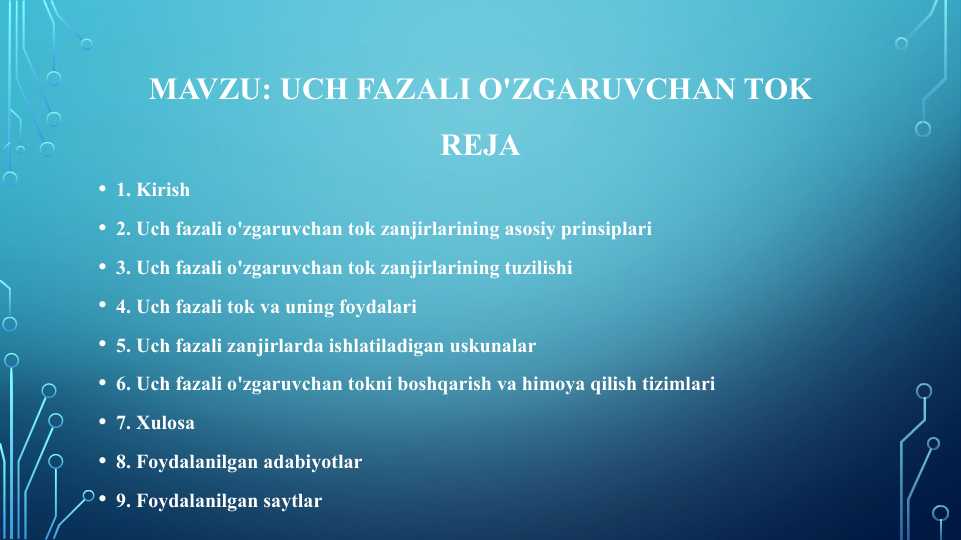 MAVZU: UCH FAZALI O'ZGARUVCHAN TOK

REJA

• 1. Kirish
• 2. Uch fazali o'zgaruvchan tok zanjirlarining asosiy prinsiplari
• 3. Uch fazali o'zgaruvchan tok zanjirlarining tuzilishi
• 4. Uch fazali tok va uning foydalari
• 5. Uch fazali zanjirlarda ishlatiladigan uskunalar
• 6. Uch fazali o'zgaruvchan tokni boshqarish va himoya qilish tizimlari
• 7. Xulosa
• 8. Foydalanilgan adabiyotlar
• 9. Foydalanilgan saytlar